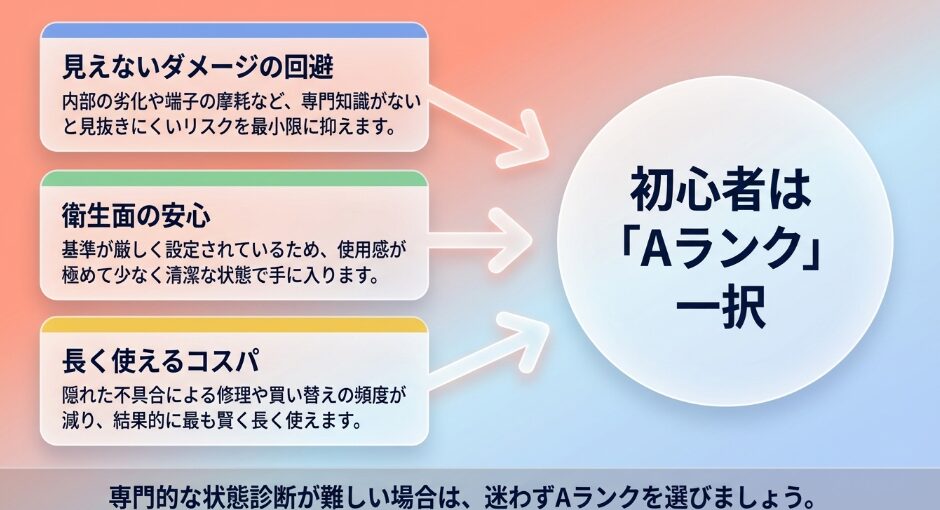 見えないダメージの回避

内部の劣化や端子の摩耗など、専門知識がないと見抜きにくいリスクを最小限に抑えます。

衛生面の安心

基準が厳しく設定されているため、使用感が極めて少なく清潔な状態で手に入ります。

長く使えるコスパ

隠れた不具合による修理や買い替えの頻度が減り、結果的に最も賢く長く使えます。

初心者は「Aランク」一択

専門的な状態診断が難しい場合は、迷わずAランクを選びましょう。